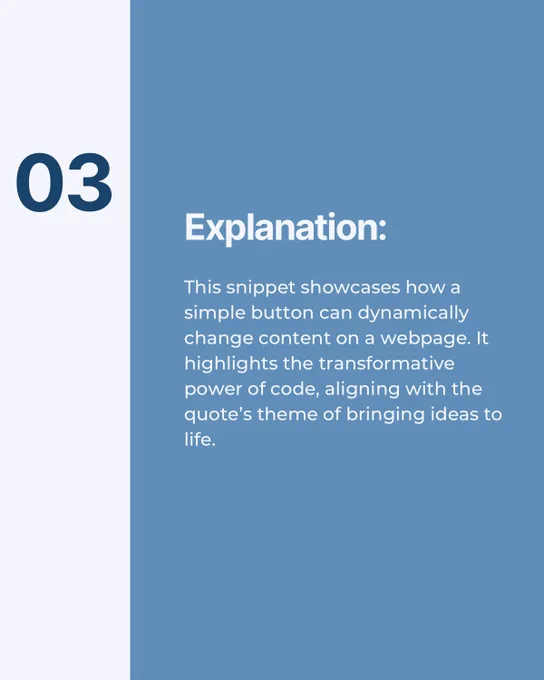 03

Explanation:

This snippet showcases how a simple button can dynamically change content on a webpage. It highlights the transformative power of code, aligning with the quote's theme of bringing ideas to life.